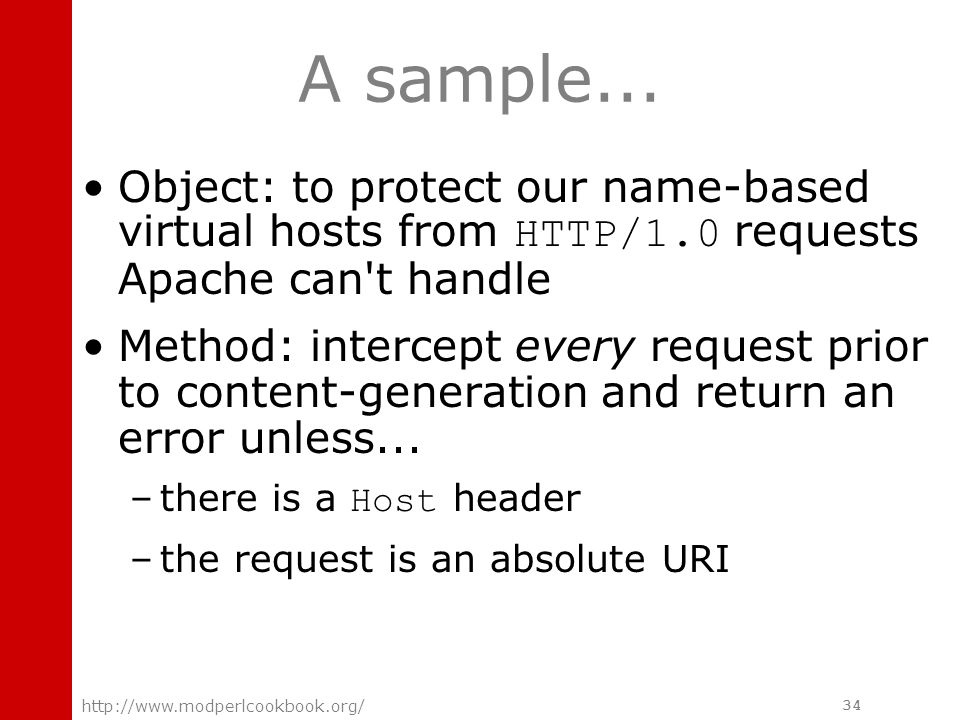 A sample...

• Object: to protect our name-based virtual hosts from HTTP/1.0 requests Apache can't handle

• Method: intercept every request prior to content-generation and return an error unless...

– there is a Host header

– the request is an absolute URI

http://www.modperlcookbook.org/

34